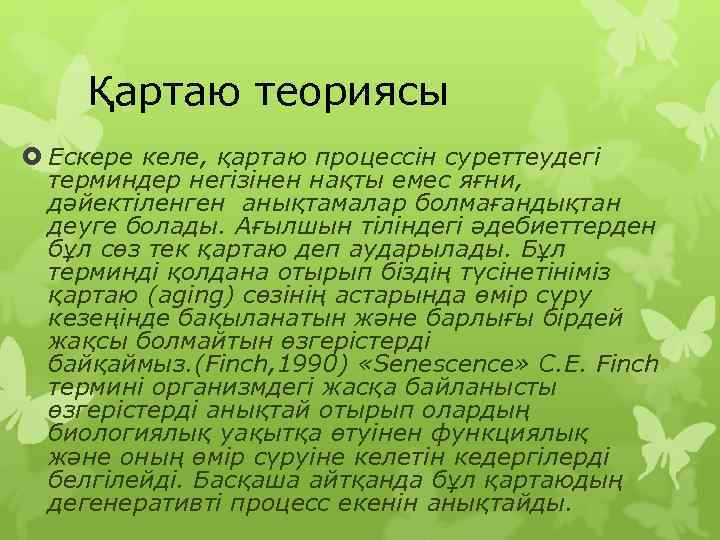 Қартаю теориясы

Ескере келе, қартаю процессін суреттеудегі терминдер негізінен нақты емес яғни, дәйектіленген анықтамалар болмағандықтан деуге болады. Ағылшын тіліндегі әдебиеттерден бұл сөз тек қартаю деп аударылады. Бұл терминді қолдана отырып біздің түсінетініміз қартаю (aging) сөзінің астарында өмір сүру кезеңінде бақыланатын және барлығы бірдей жақсы болмайтын өзгерістерді байқаймыз.(Finch,1990) «Senescence» C.E. Finch термині организмдегі жасқа байланысты өзгерістерді анықтай отырып олардың биологиялық уақытқа өтуінен функциялық және оның өмір сүруіне келетін кедергілерді белгілейді. Басқаша айтқанда бұл қартаюдың дегенеративті процесс екенін анықтайды.